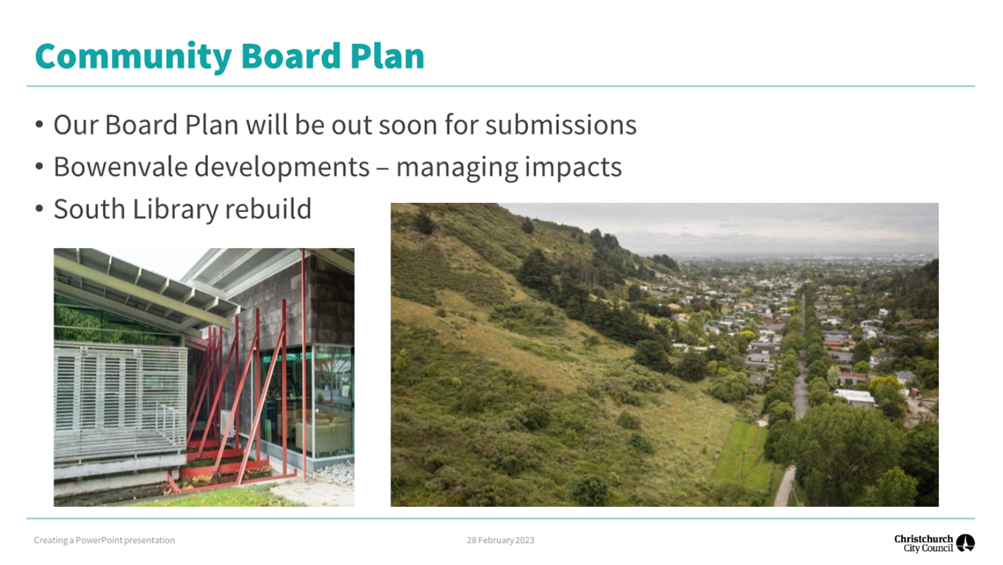 Community Board Plan

• Our Board Plan will be out soon for submissions
• Bowenvale developments – managing impacts
• South Library rebuild

Creating a PowerPoint presentation

28 February 2023

Christchurch City Council